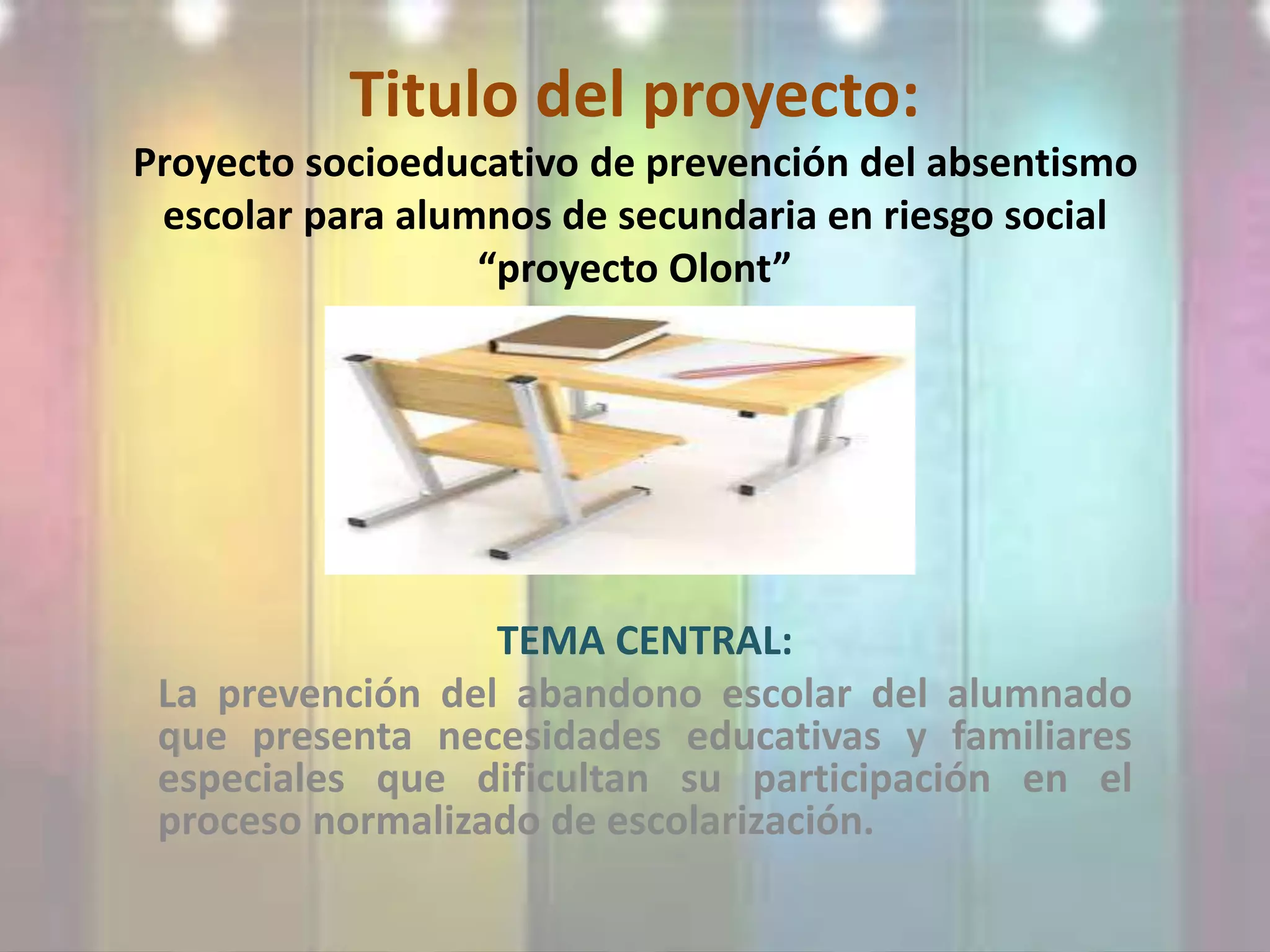 Titulo del proyecto:

Proyecto socioeducativo de prevención del absentismo escolar para alumnos de secundaria en riesgo social “proyecto Olont”

TEMA CENTRAL:

La prevención del abandono escolar del alumnado que presenta necesidades educativas y familiares especiales que dificultan su participación en el proceso normalizado de escolarización.